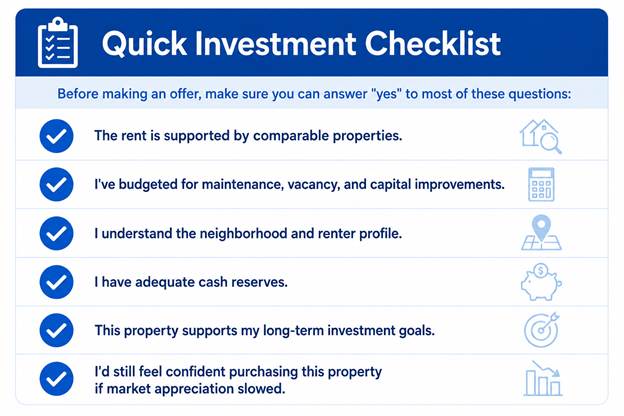 Quick Investment Checklist

Before making an offer, make sure you can answer "yes" to most of these questions:

The rent is supported by comparable properties.

I've budgeted for maintenance, vacancy, and capital improvements.

I understand the neighborhood and renter profile.

I have adequate cash reserves.

This property supports my long-term investment goals.

I'd still feel confident purchasing this property if market appreciation slowed.